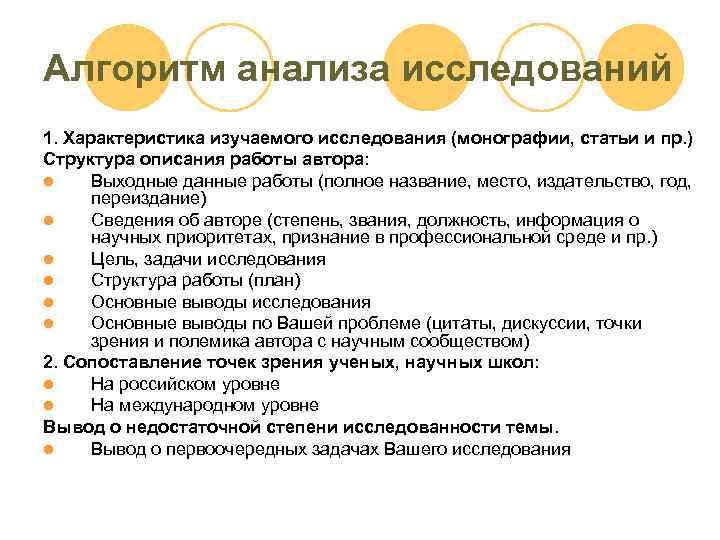 Алгоритм анализа исследований

1. Характеристика изучаемого исследования (монографии, статьи и пр.)
Структура описания работы автора:
- Выходные данные работы (полное название, место, издательство, год, переиздание)
- Сведения об авторе (степень, звания, должность, информация о научных приоритетах, признание в профессиональной среде и пр.)
- Цель, задачи исследования
- Структура работы (план)
- Основные выводы исследования
- Основные выводы по Вашей проблеме (цитаты, дискуссии, точки зрения и полемика автора с научным сообществом)

2. Сопоставление точек зрения ученых, научных школ:
- На российском уровне
- На международном уровне

Вывод о недостаточной степени исследованности темы.
- Вывод о первоочередных задачах Вашего исследования